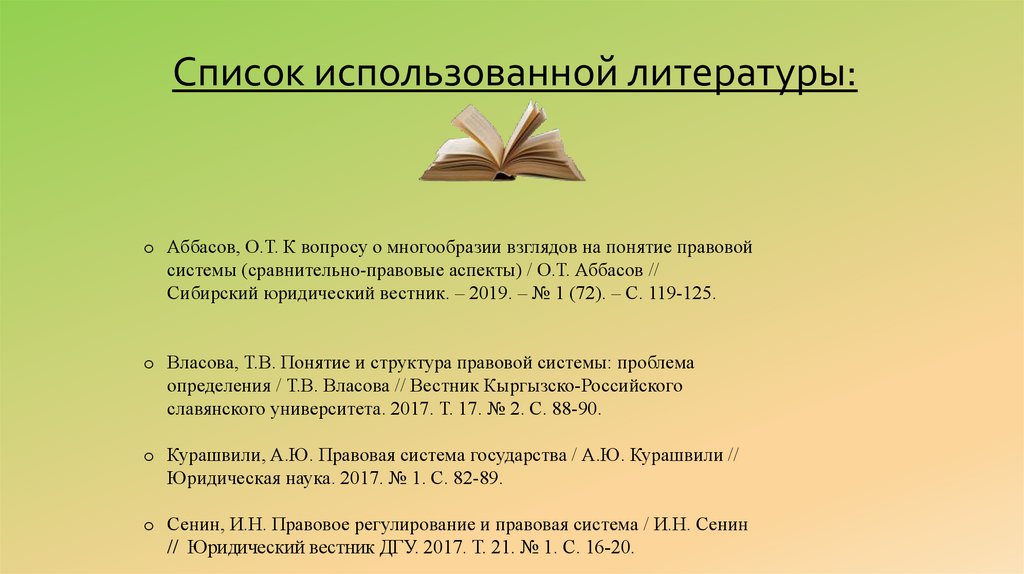 Список использованной литературы:

o Аббасов, О.Т. К вопросу о многообразии взглядов на понятие правовой системы (сравнительно-правовые аспекты) / О.Т. Аббасов // Сибирский юридический вестник. – 2019. – № 1 (72). – С. 119-125.

o Власова, Т.В. Понятие и структура правовой системы: проблема определения / Т.В. Власова // Вестник Кыргызско-Российского славянского университета. 2017. Т. 17. № 2. С. 88-90.

o Курашвили, А.Ю. Правовая система государства / А.Ю. Курашвили // Юридическая наука. 2017. № 1. С. 82-89.

o Сенин, И.Н. Правовое регулирование и правовая система / И.Н. Сенин // Юридический вестник ДГУ. 2017. Т. 21. № 1. С. 16-20.